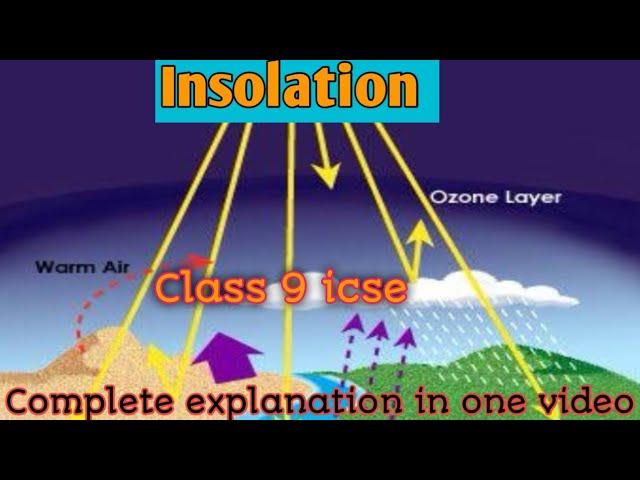 Insolation

Ozone Layer

Warm Air

Class 9 icse

Complete explanation in one video